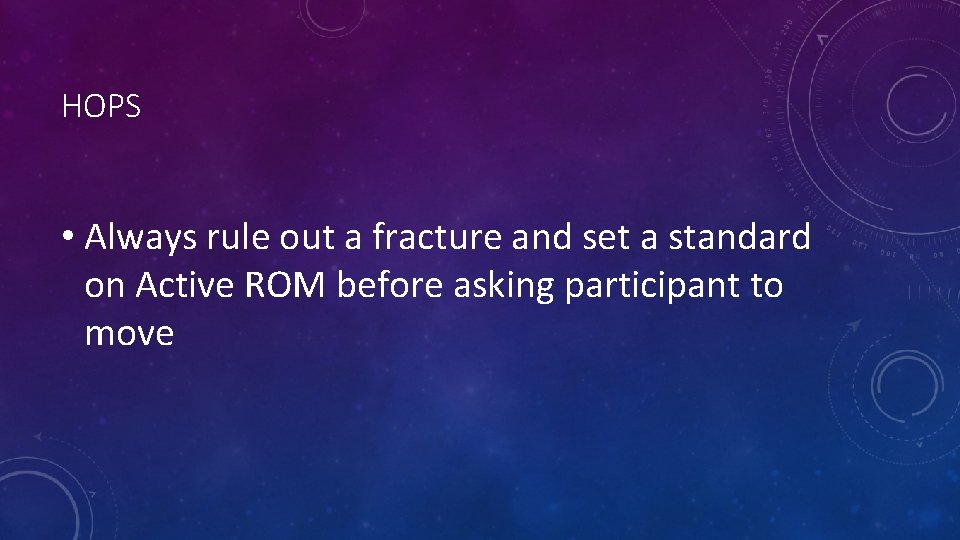 HOPS

• Always rule out a fracture and set a standard on Active ROM before asking participant to move